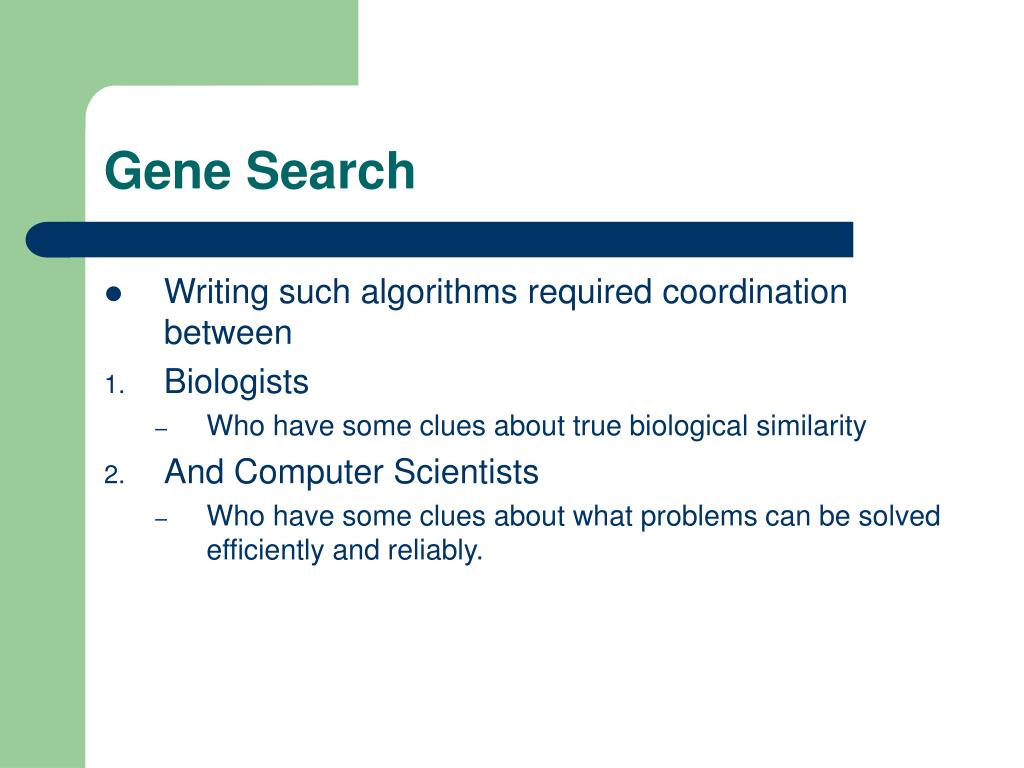 Gene Search

- Writing such algorithms required coordination between

1. Biologists
   – Who have some clues about true biological similarity
2. And Computer Scientists
   – Who have some clues about what problems can be solved efficiently and reliably.